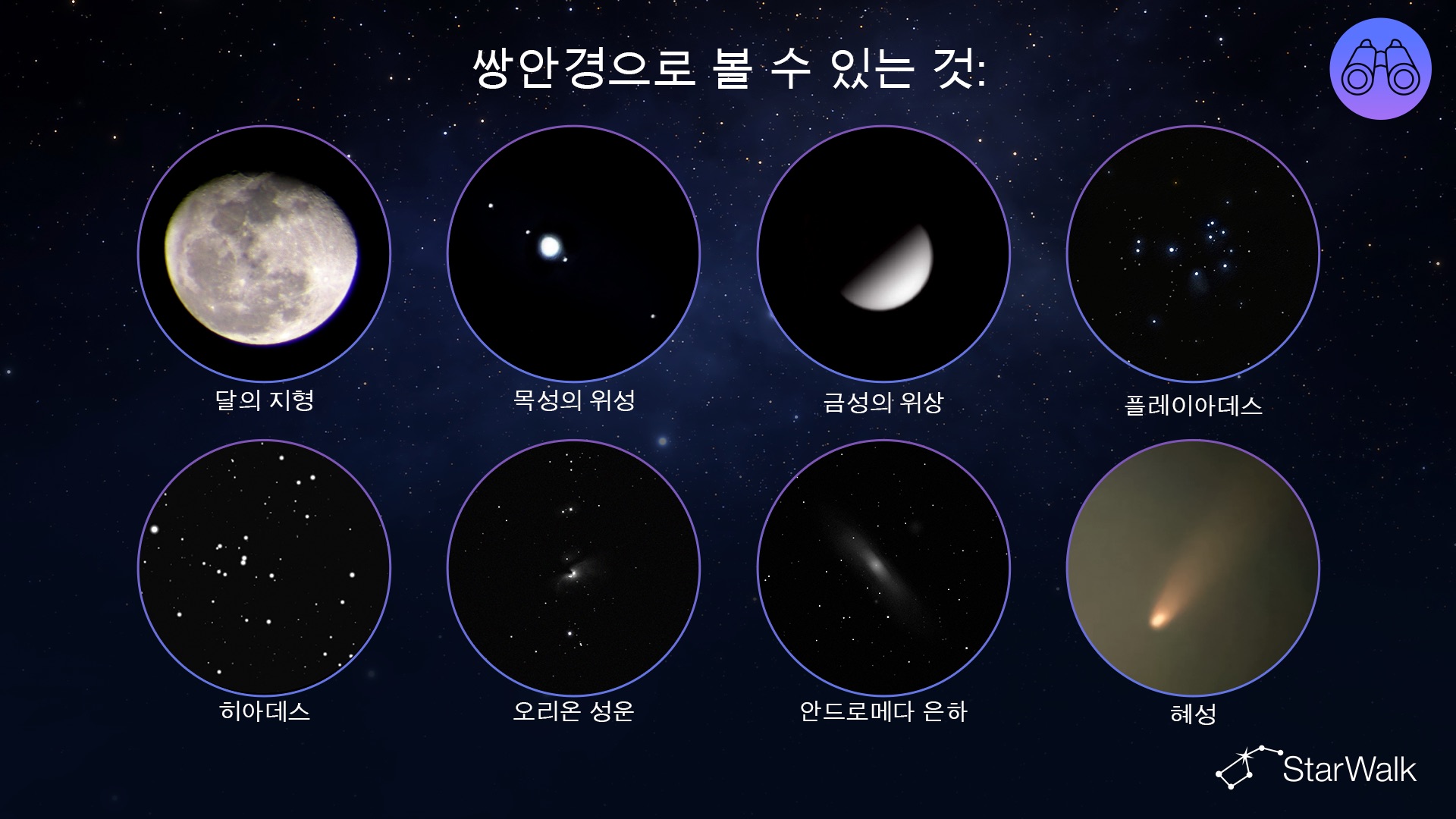 쌍안경으로 볼 수 있는 것:

달의 지형

목성의 위성

금성의 위상

플레이아데스

히아데스

오리온 성운

안드로메다 은하

혜성

StarWalk